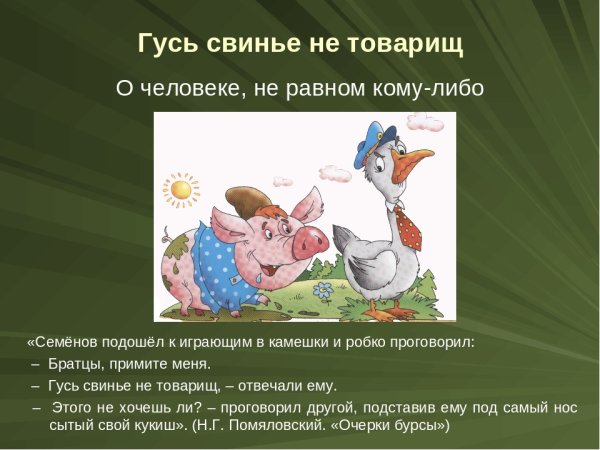 Гусь свинье не товарищ

О человеке, не равном кому-либо

«Семёнов подошёл к играющим в камешки и робко проговорил:

– Братцы, примите меня.

– Гусь свинье не товарищ, – отвечали ему.

– Этого не хочешь ли? – проговорил другой, подставив ему под самый нос сытый свой кукиш». (Н.Г. Помяловский. «Очерки бурсы»)